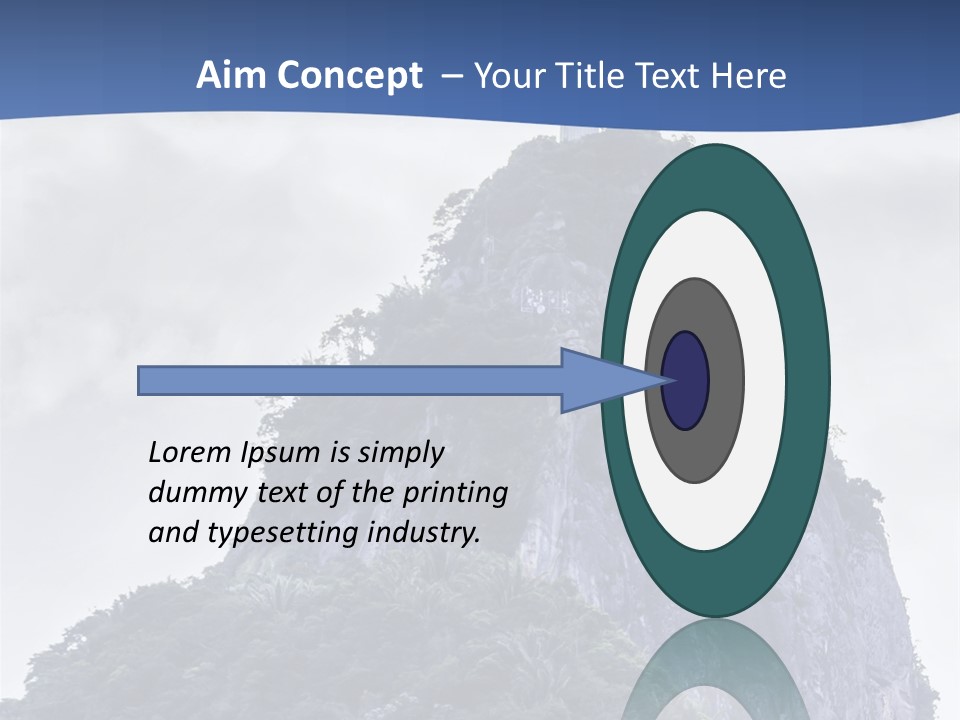 Aim Concept – Your Title Text Here

Lorem Ipsum is simply dummy text of the printing and typesetting industry.